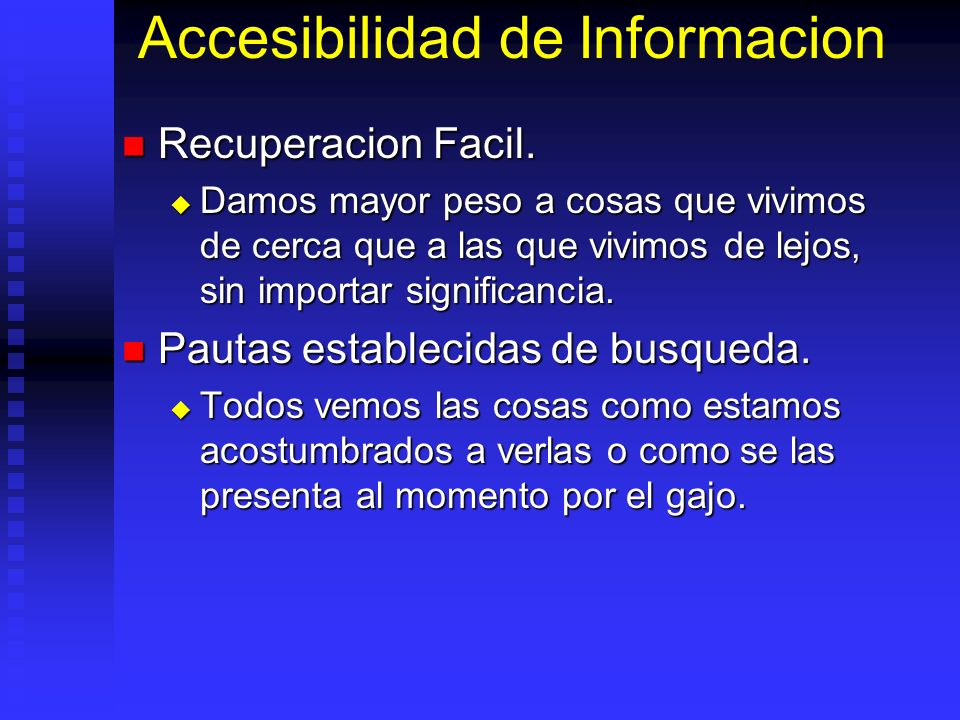 Accesibilidad de Informacion

Recuperacion Facil.

Damos mayor peso a cosas que vivimos de cerca que a las que vivimos de lejos, sin importar significancia.

Pautas establecidas de busqueda.

Todos vemos las cosas como estamos acostumbrados a verlas o como se las presenta al momento por el gajo.